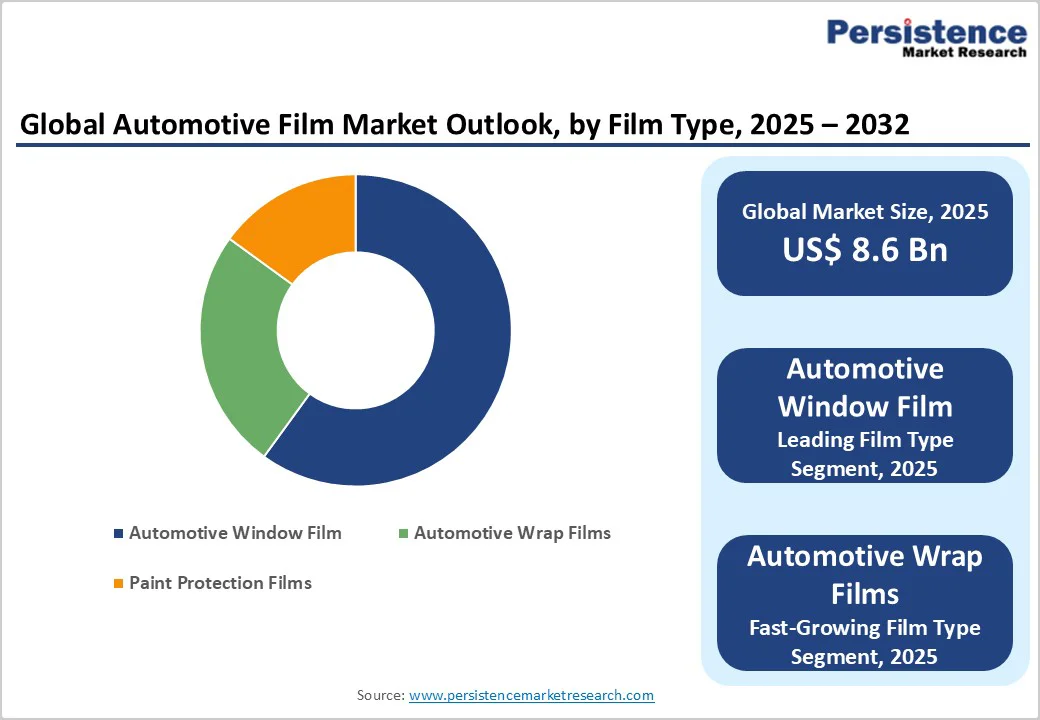 Persistence
Market Research

Global Automotive Film Market Outlook, by Film Type, 2025 – 2032

Automotive Window Film
Automotive Wrap Films
Paint Protection Films

Global Market Size, 2025
US$ 8.6 Bn

Automotive Window Film
Leading Film Type Segment, 2025

Automotive Wrap Films
Fast-Growing Film Type Segment, 2025

Source: www.persistencemarketresearch.com